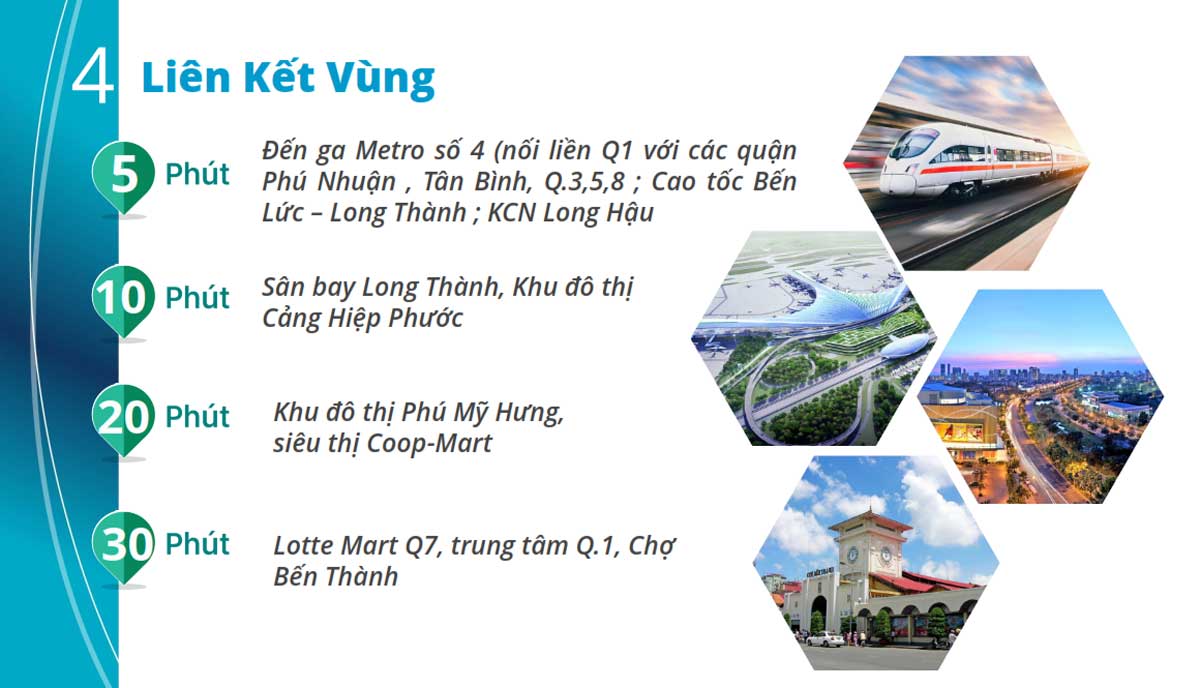 4 Liên Kết Vùng

5 Phút
Đến ga Metro số 4 (nối liền Q1 với các quận Phú Nhuận , Tân Bình, Q.3,5,8 ; Cao tốc Bến Lức – Long Thành ; KCN Long Hậu

10 Phút
Sân bay Long Thành, Khu đô thị Cảng Hiệp Phước

20 Phút
Khu đô thị Phú Mỹ Hưng, siêu thị Coop-Mart

30 Phút
Lotte Mart Q7, trung tâm Q.1, Chợ Bến Thành